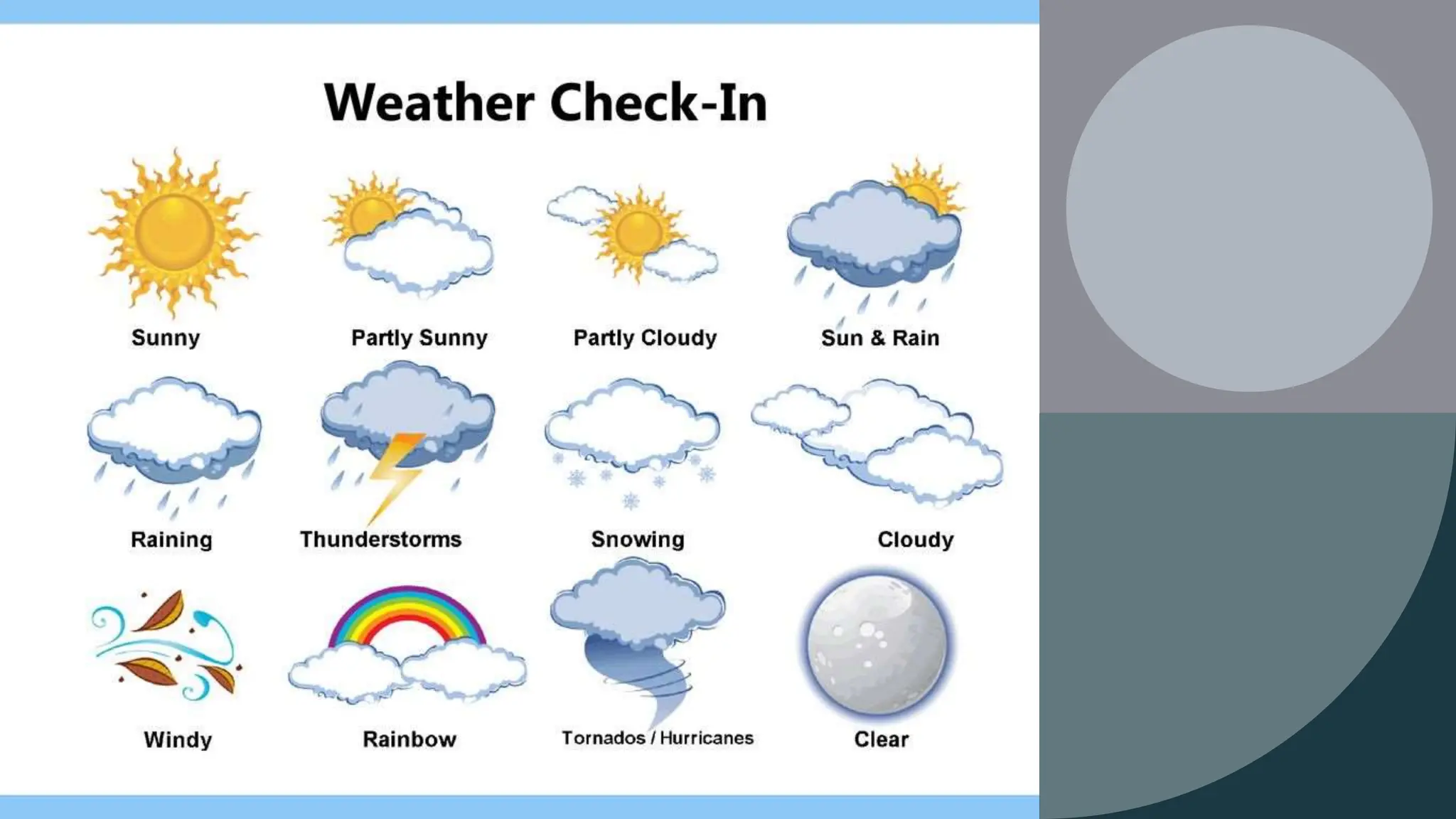 Weather Check-In

Sunny

Partly Sunny

Partly Cloudy

Sun & Rain

Raining

Thunderstorms

Snowing

Cloudy

Windy

Rainbow

Tornados / Hurricanes

Clear